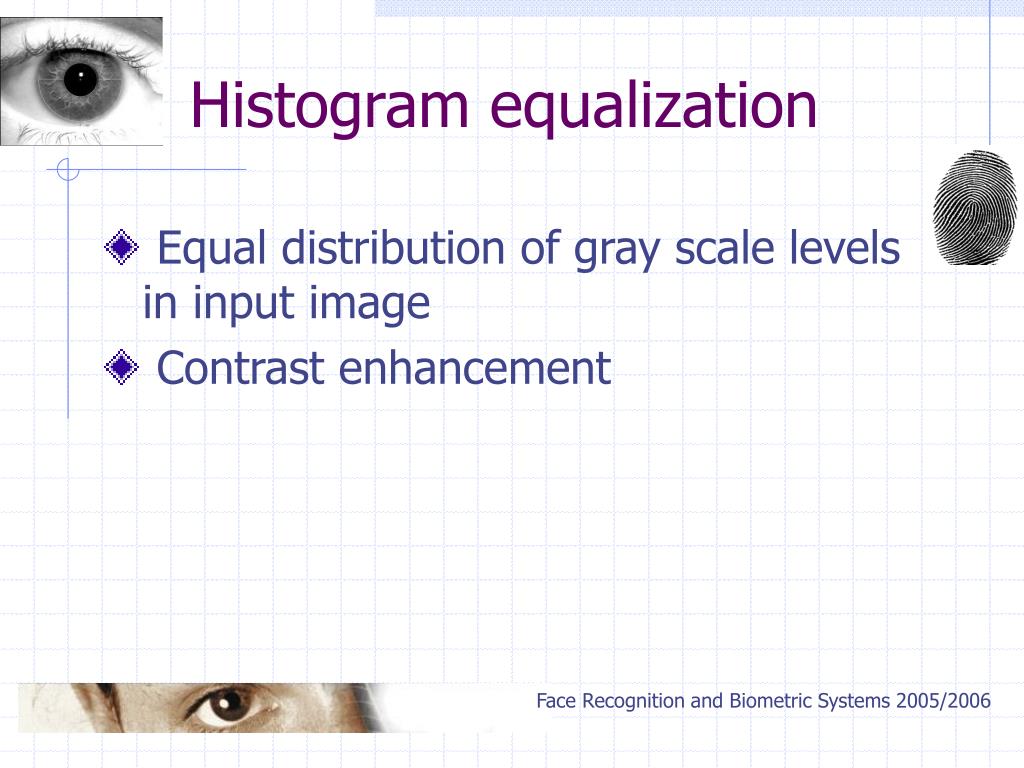 Histogram equalization

Equal distribution of gray scale levels in input image

Contrast enhancement

Face Recognition and Biometric Systems 2005/2006